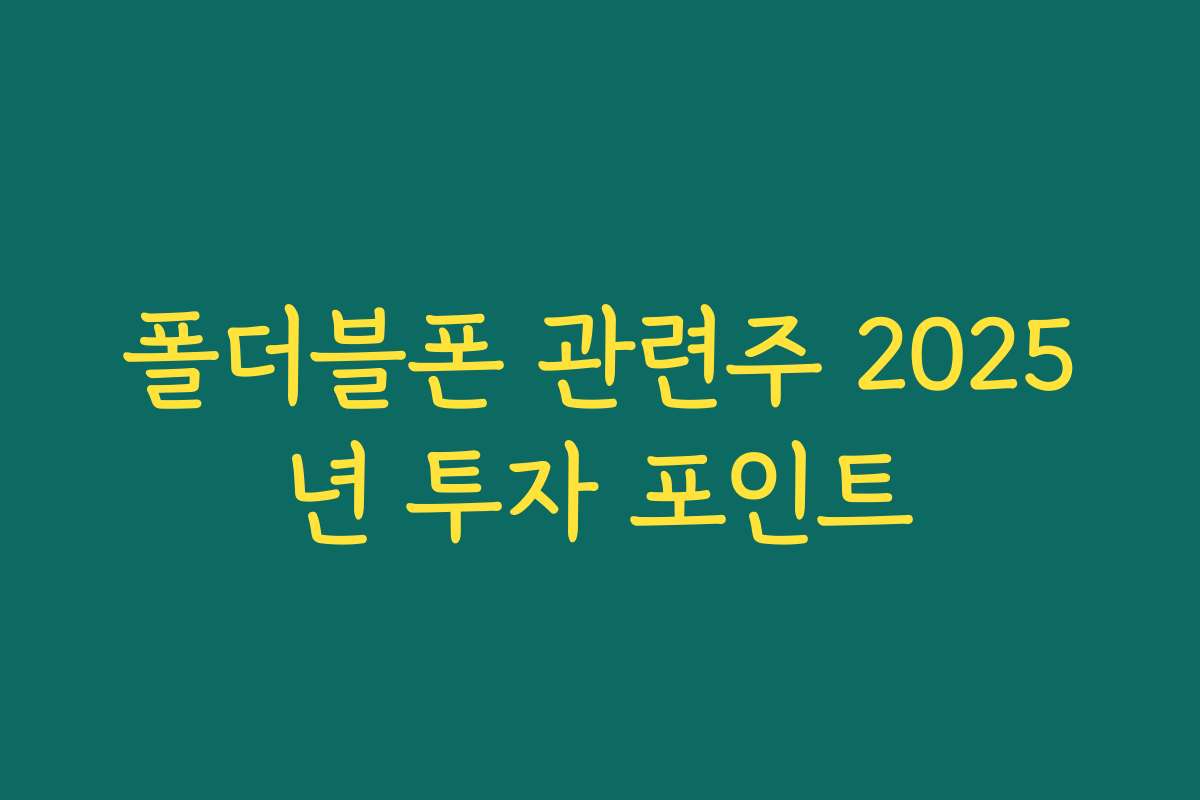 폴더블폰 관련주 2025년 투자 포인트